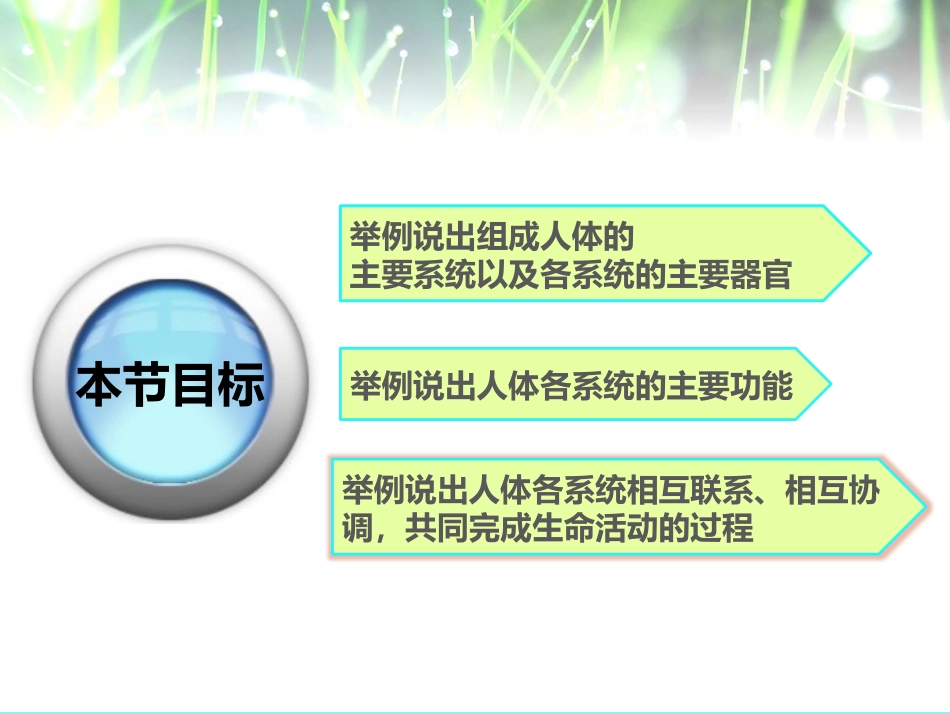 本节目标

举例说出组成人体的主要系统以及各系统的主要器官

举例说出人体各系统的主要功能

举例说出人体各系统相互联系、相互协调，共同完成生命活动的过程